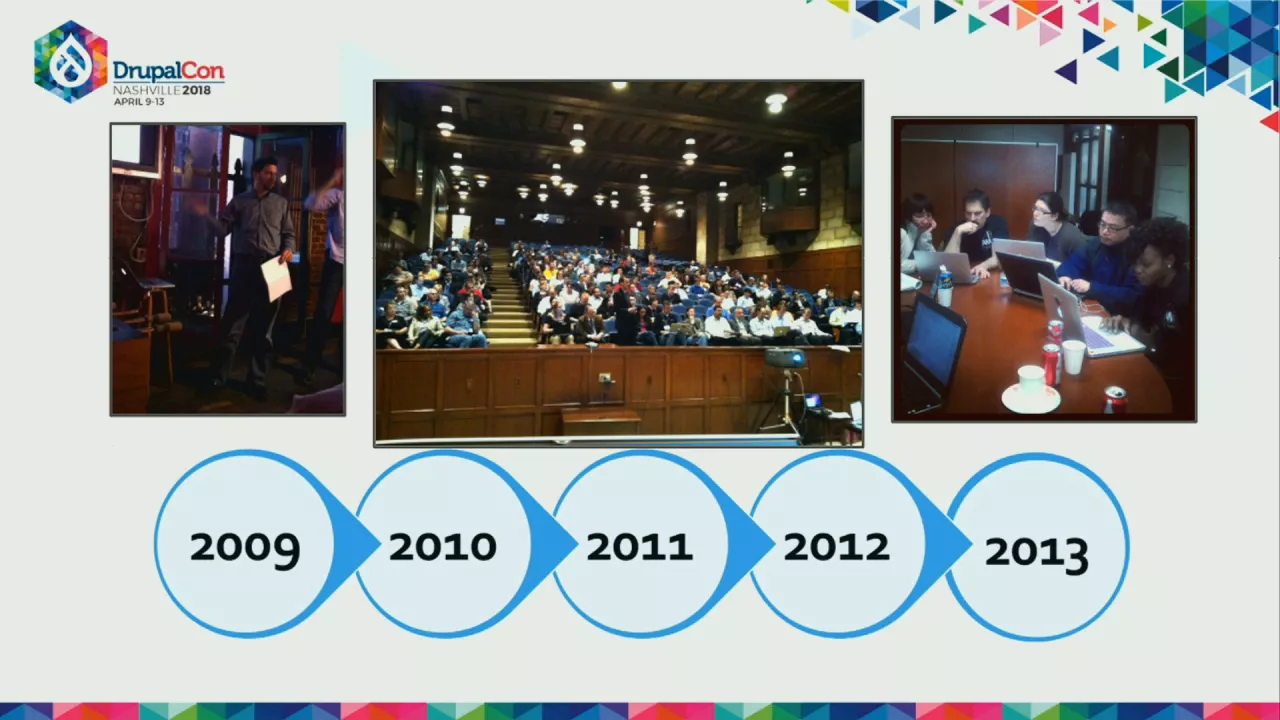 DrupalCon
NASHVILLE 2018
APRIL 9-13

2009
2010
2011
2012
2013